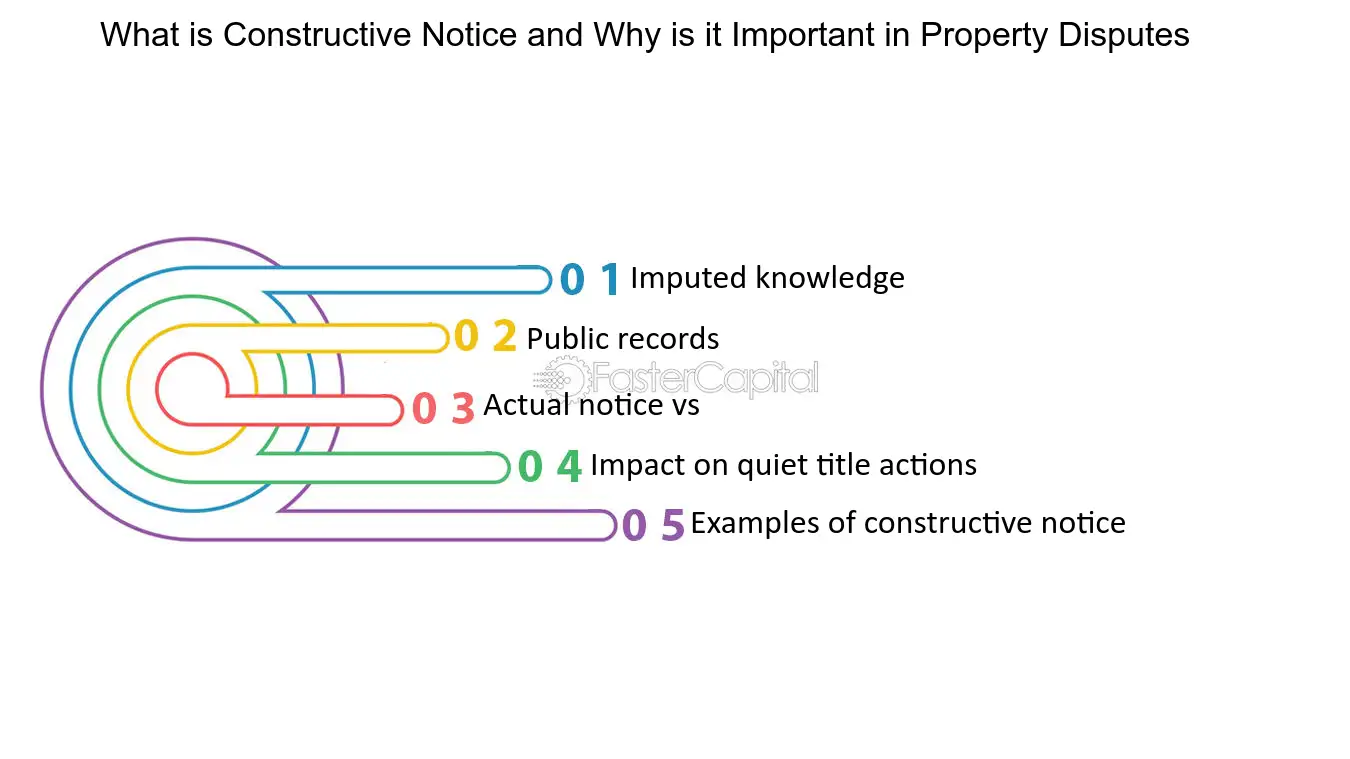 What is Constructive Notice and Why is it Important in Property Disputes

0 1 Imputed knowledge

0 2 Public records

FasterCapital

0 3 Actual notice vs

0 4 Impact on quiet title actions

0 5 Examples of constructive notice